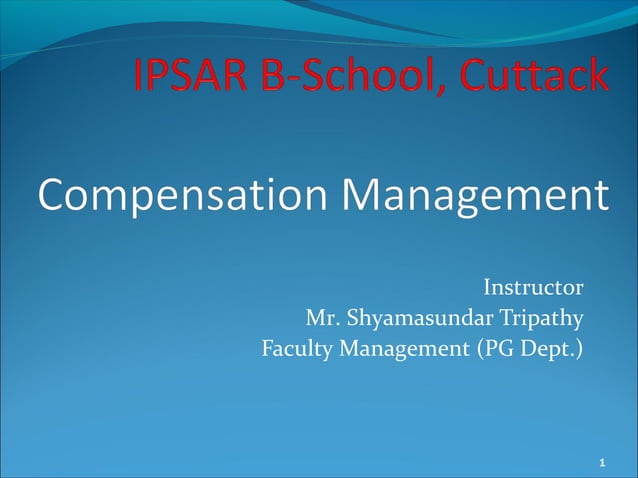 IPSAR B-School, Cuttack

Compensation Management

Instructor
Mr. Shyamasundar Tripathy
Faculty Management (PG Dept.)

1